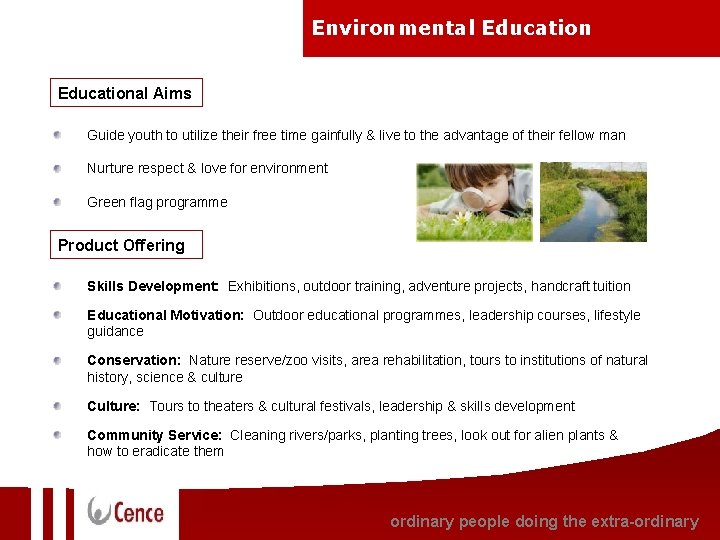 Environmental Education

Educational Aims

Guide youth to utilize their free time gainfully & live to the advantage of their fellow man

Nurture respect & love for environment

Green flag programme

Product Offering

Skills Development: Exhibitions, outdoor training, adventure projects, handcraft tuition

Educational Motivation: Outdoor educational programmes, leadership courses, lifestyle guidance

Conservation: Nature reserve/zoo visits, area rehabilitation, tours to institutions of natural history, science & culture

Culture: Tours to theaters & cultural festivals, leadership & skills development

Community Service: Cleaning rivers/parks, planting trees, look out for alien plants & how to eradicate them

Cence

ordinary people doing the extra-ordinary